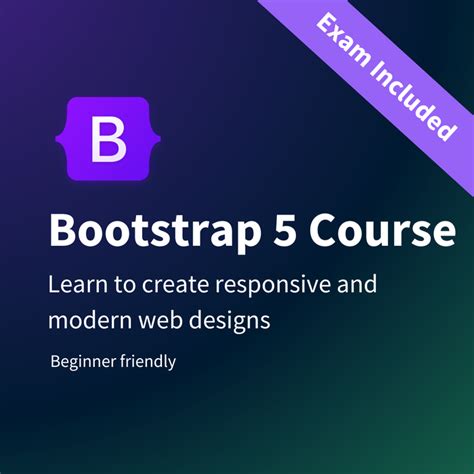 Exam Included

B

Bootstrap 5 Course

Learn to create responsive and modern web designs

Beginner friendly